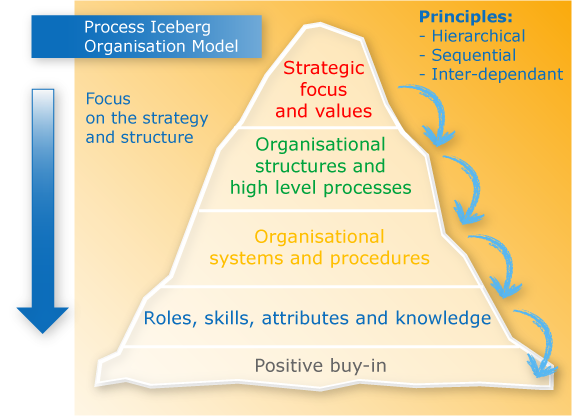 Process Iceberg Organisation Model

Principles:
- Hierarchical
- Sequential
- Inter-dependant

Focus on the strategy and structure

Strategic focus and values

Organisational structures and high level processes

Organisational systems and procedures

Roles, skills, attributes and knowledge

Positive buy-in